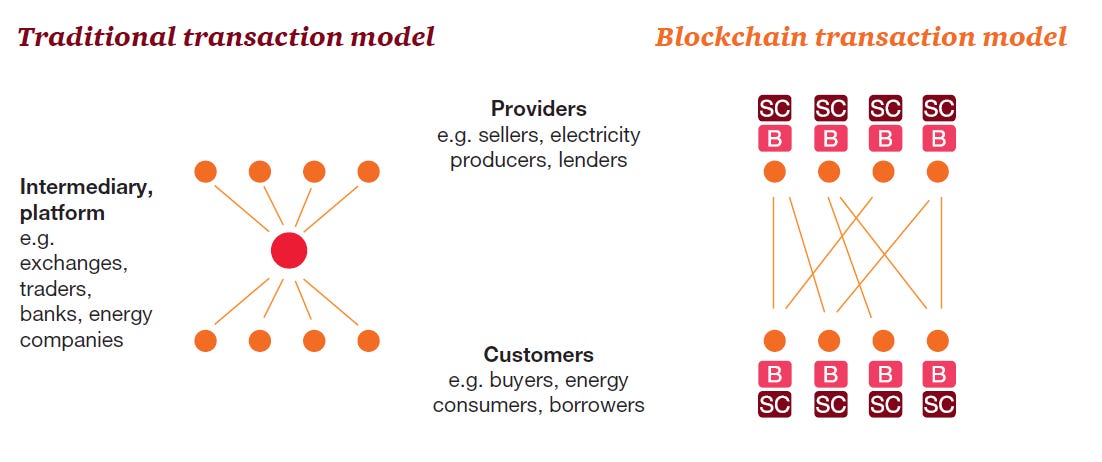 Traditional transaction model

Blockchain transaction model

Intermediary, platform
e.g. exchanges, traders, banks, energy companies

Providers
e.g. sellers, electricity producers, lenders

Customers
e.g. buyers, energy consumers, borrowers

SC SC SC SC
B B B B

B B B B
SC SC SC SC